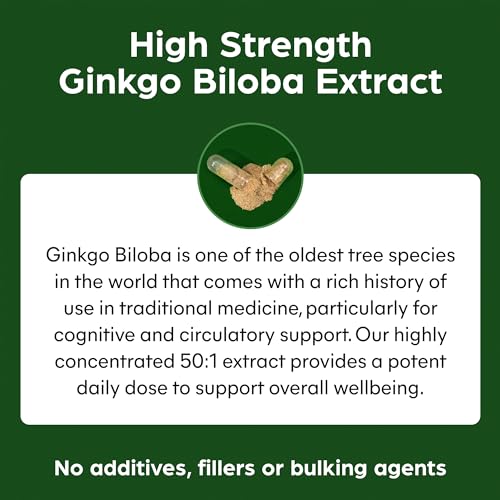 High Strength
Ginkgo Biloba Extract

Ginkgo Biloba is one of the oldest tree species in the world that comes with a rich history of use in traditional medicine, particularly for cognitive and circulatory support. Our highly concentrated 50:1 extract provides a potent daily dose to support overall wellbeing.

No additives, fillers or bulking agents